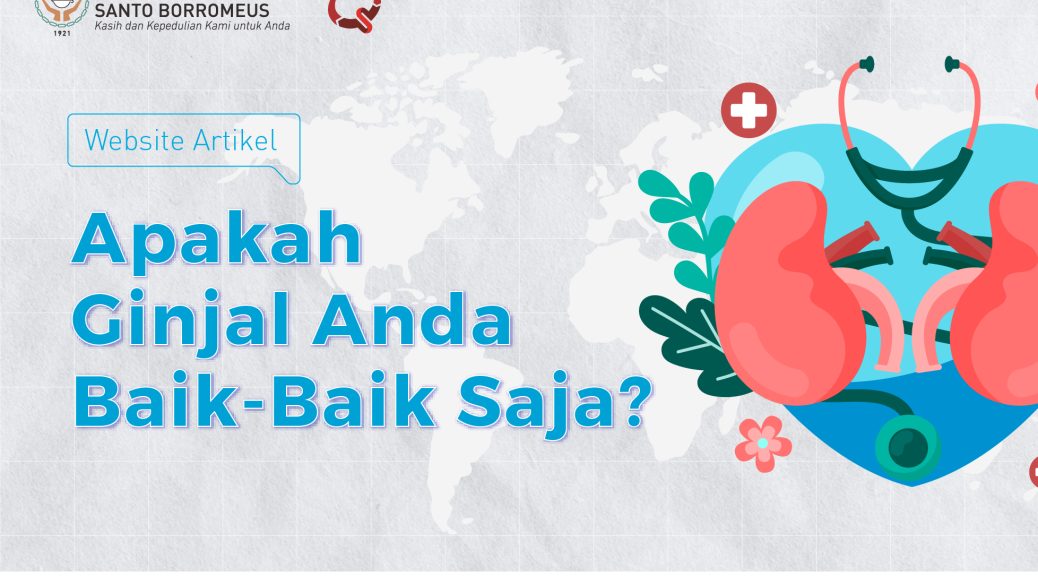 1921

SANTO BORROMEUS
Kasih dan Kepedulian Kami untuk Anda

Website Artikel

Apakah Ginjal Anda Baik-Baik Saja?